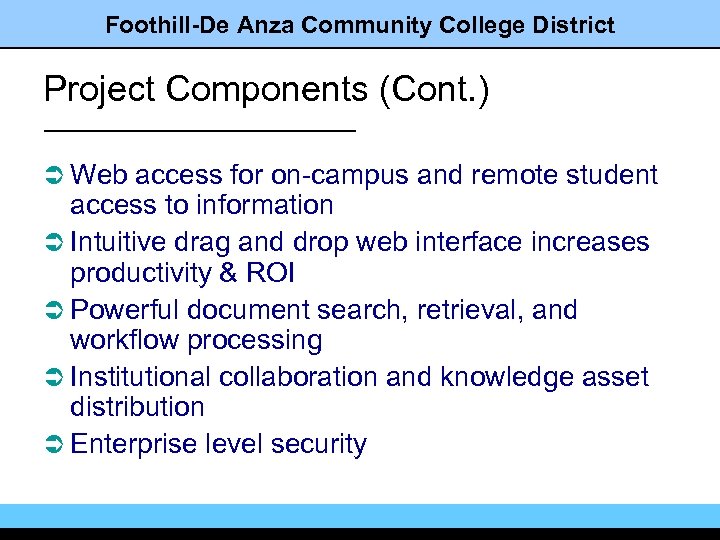 Foothill-De Anza Community College District

Project Components (Cont.)

➲ Web access for on-campus and remote student access to information
➲ Intuitive drag and drop web interface increases productivity & ROI
➲ Powerful document search, retrieval, and workflow processing
➲ Institutional collaboration and knowledge asset distribution
➲ Enterprise level security